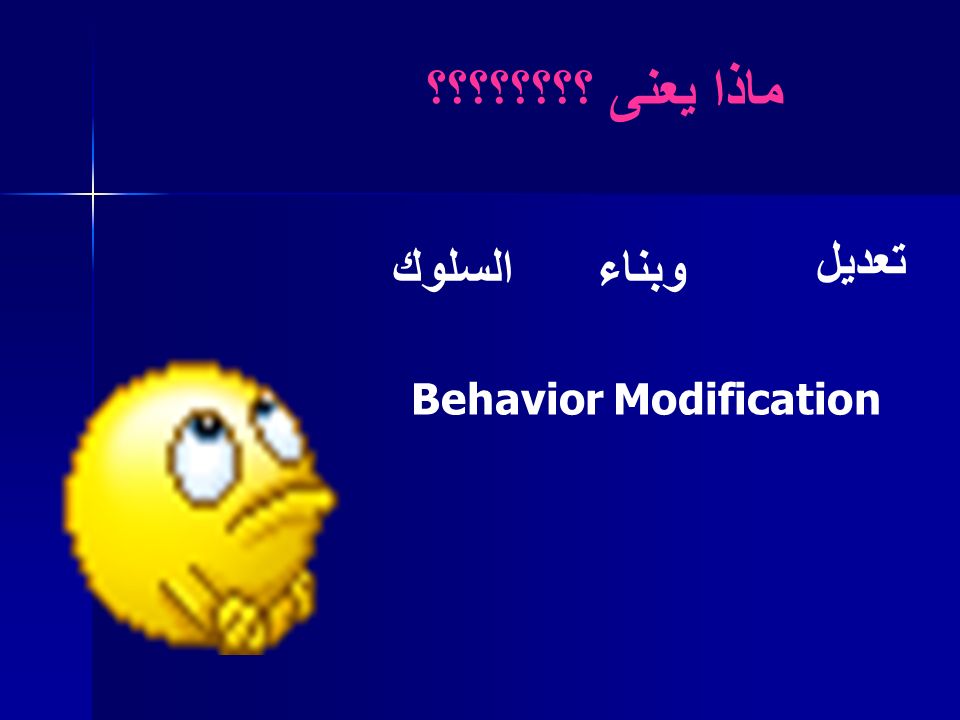 ماذا يعنى ؟؟؟؟؟؟؟؟

تعديل وبناء السلوك

Behavior Modification